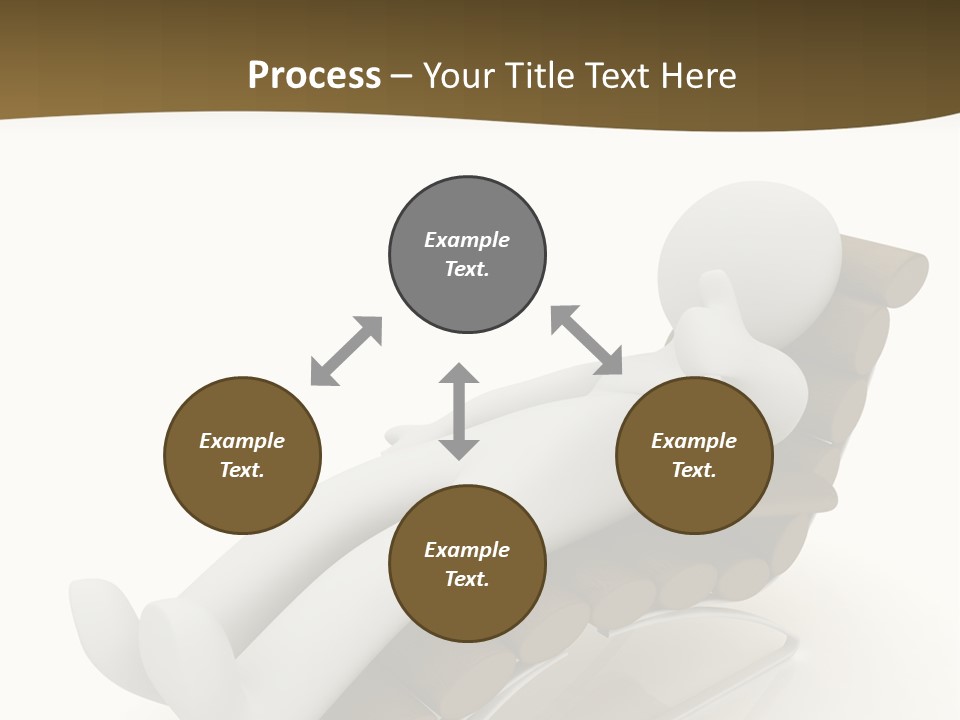 Process – Your Title Text Here

Example Text.

Example Text.

Example Text.

Example Text.